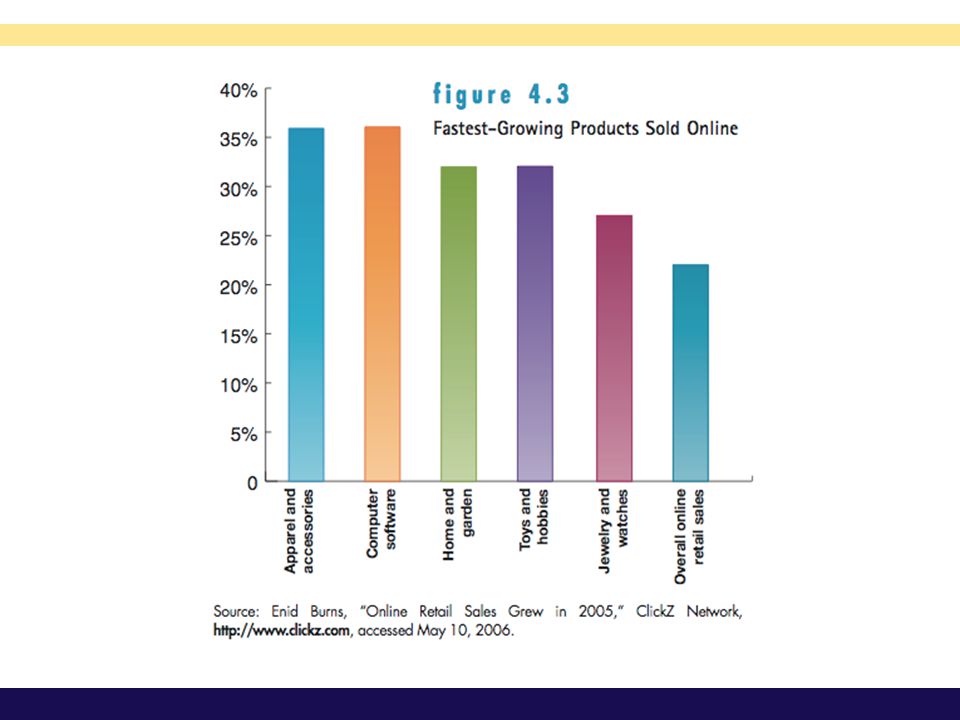 figure 4.3
Fastest-Growing Products Sold Online

40%
35%
30%
25%
20%
15%
10%
5%
0

Apparel and accessories
Computer software
Home and garden
Toys and hobbies
Jewelry and watches
Overall online retail sales

Source: Enid Burns, "Online Retail Sales Grew in 2005," ClickZ Network, http://www.clickz.com, accessed May 10, 2006.